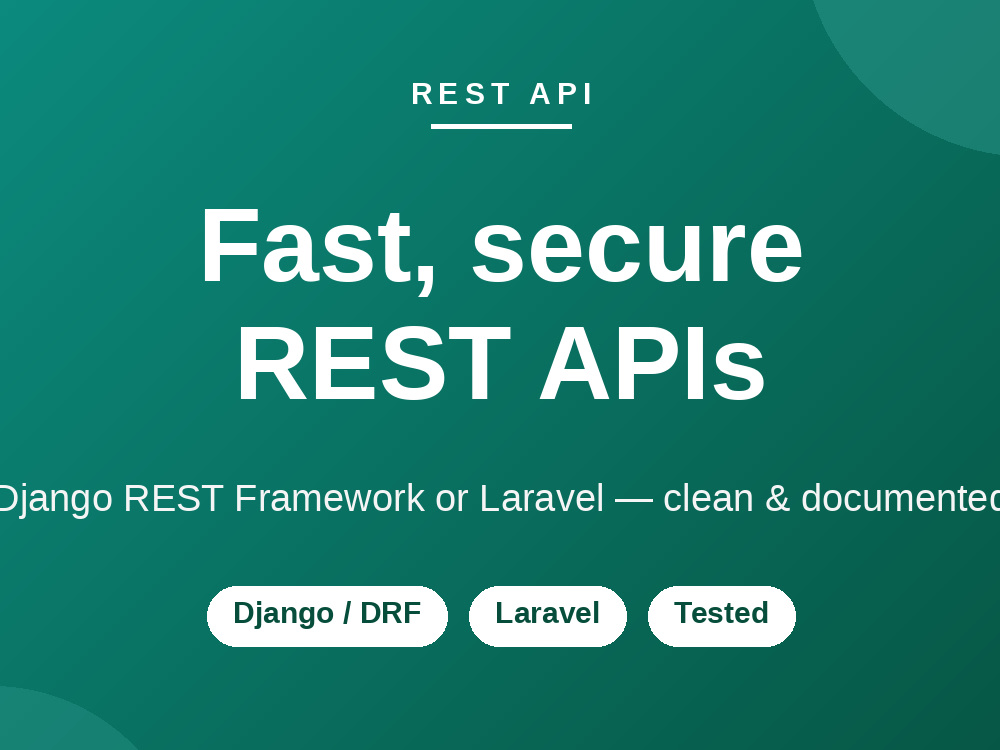 REST API

Fast, secure REST APIs

Django REST Framework or Laravel — clean & documented

Django / DRF

Laravel

Tested